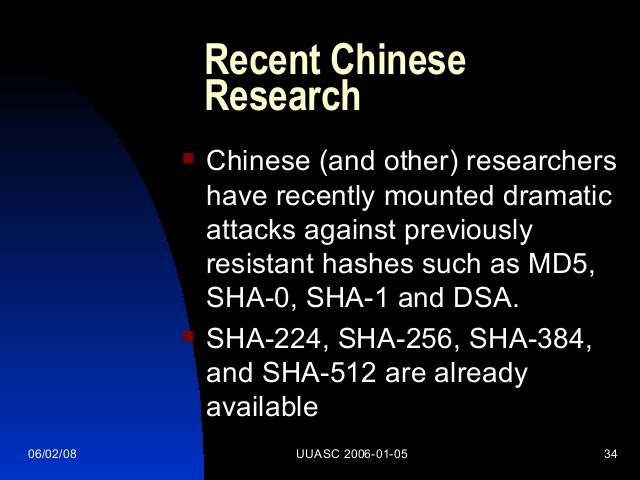 Recent Chinese Research

- Chinese (and other) researchers have recently mounted dramatic attacks against previously resistant hashes such as MD5, SHA-0, SHA-1 and DSA.
- SHA-224, SHA-256, SHA-384, and SHA-512 are already available

06/02/08

UUASC 2006-01-05

34